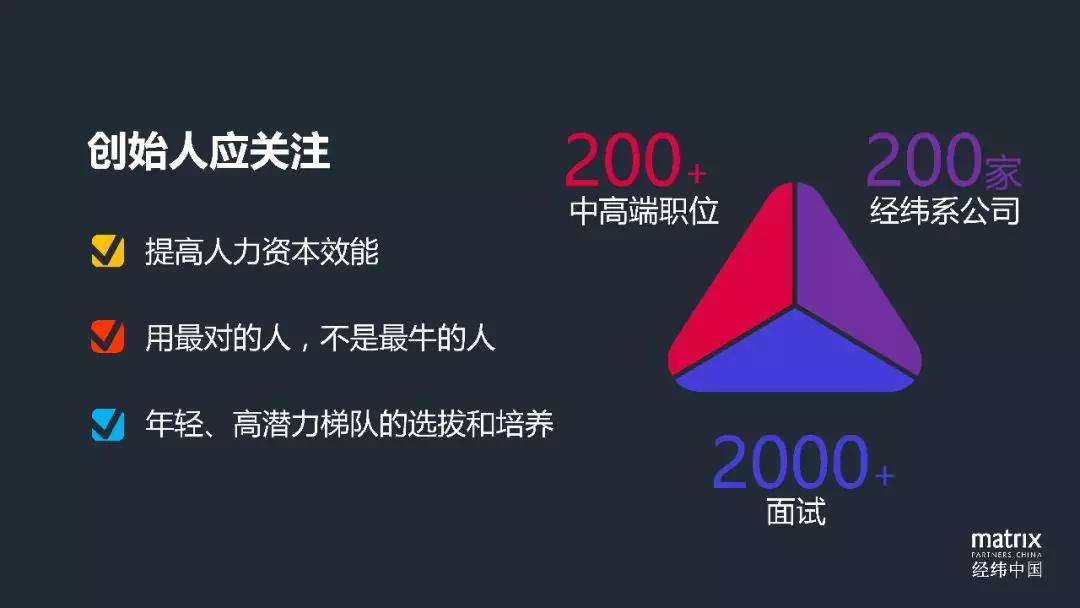 创始人应关注

提高人力资本效能

用最对的人，不是最牛的人

年轻、高潜力梯队的选拔和培养

200+
中高端职位

200家
经纬系公司

2000+
面试

matrix
PARTNERS CHINA
经纬中国